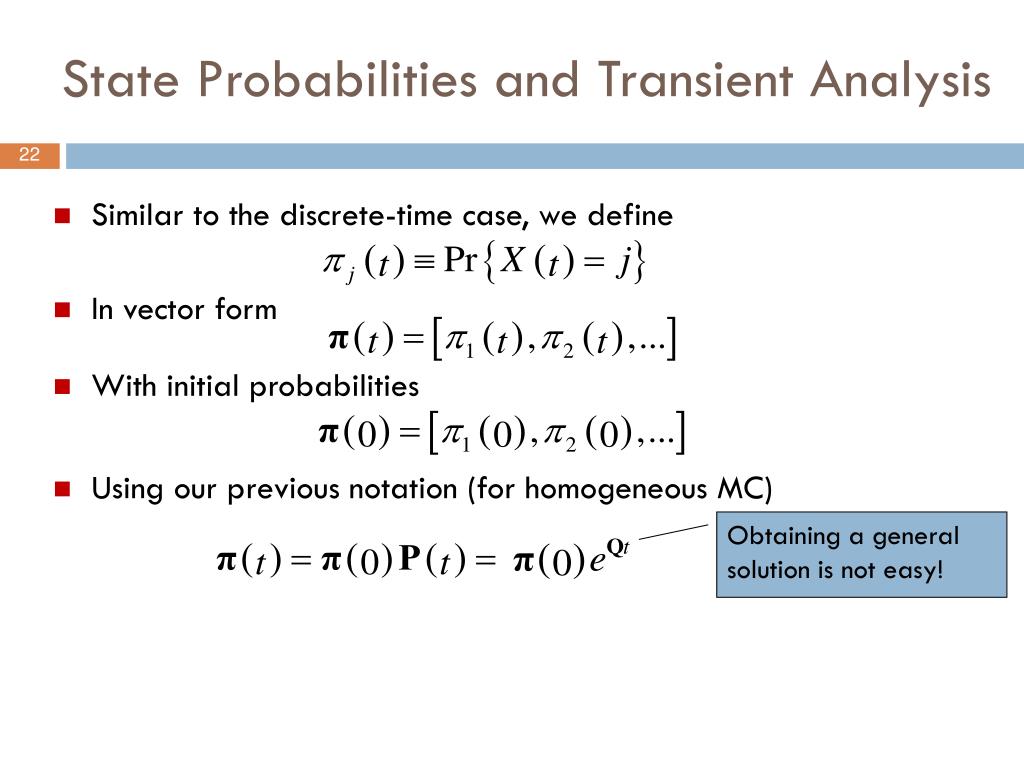 State Probabilities and Transient Analysis

22

Similar to the discrete-time case, we define

$\pi_j(t) \equiv \Pr\{X(t) = j\}$

In vector form

$\boldsymbol{\pi}(t) = [\pi_1(t), \pi_2(t), ...]$

With initial probabilities

$\boldsymbol{\pi}(0) = [\pi_1(0), \pi_2(0), ...]$

Using our previous notation (for homogeneous MC)

$\boldsymbol{\pi}(t) = \boldsymbol{\pi}(0)\mathbf{P}(t) = \boldsymbol{\pi}(0)e^{\mathbf{Q}t}$

Obtaining a general solution is not easy!